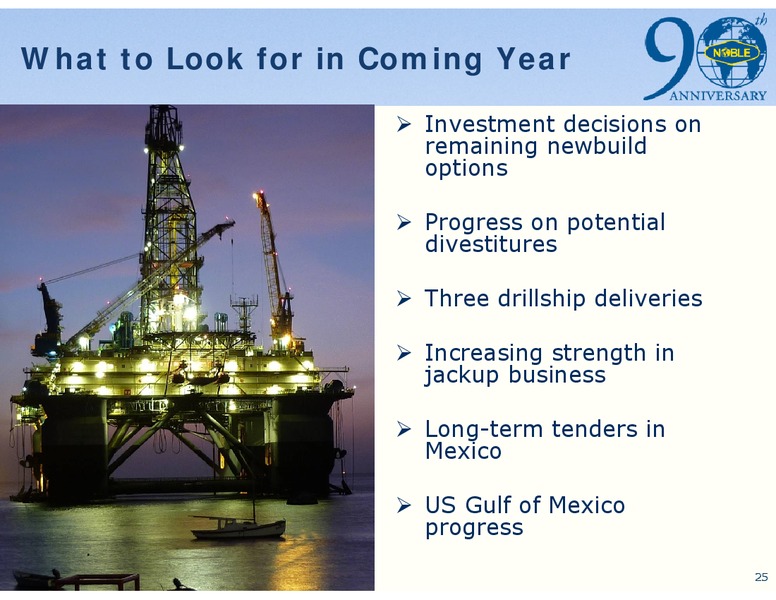 What to Look for in Coming Year

90th NOBLE ANNIVERSARY

➢ Investment decisions on remaining newbuild options

➢ Progress on potential divestitures

➢ Three drillship deliveries

➢ Increasing strength in jackup business

➢ Long-term tenders in Mexico

➢ US Gulf of Mexico progress

25